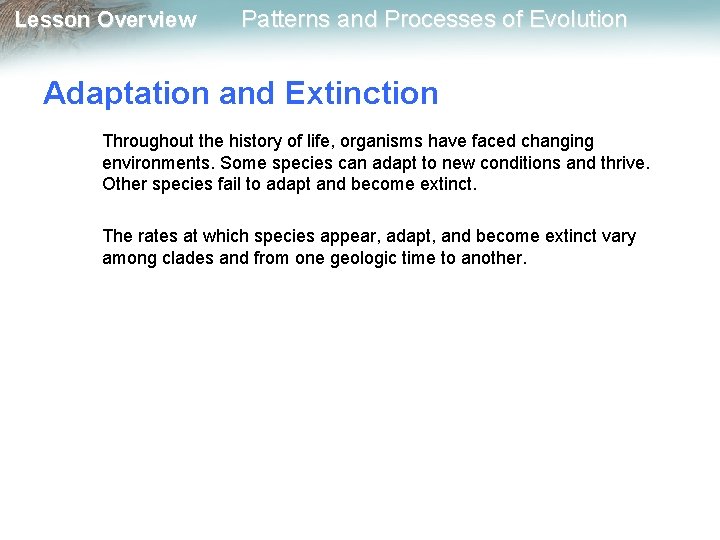 Lesson Overview Patterns and Processes of Evolution

Adaptation and Extinction

Throughout the history of life, organisms have faced changing environments. Some species can adapt to new conditions and thrive. Other species fail to adapt and become extinct.

The rates at which species appear, adapt, and become extinct vary among clades and from one geologic time to another.